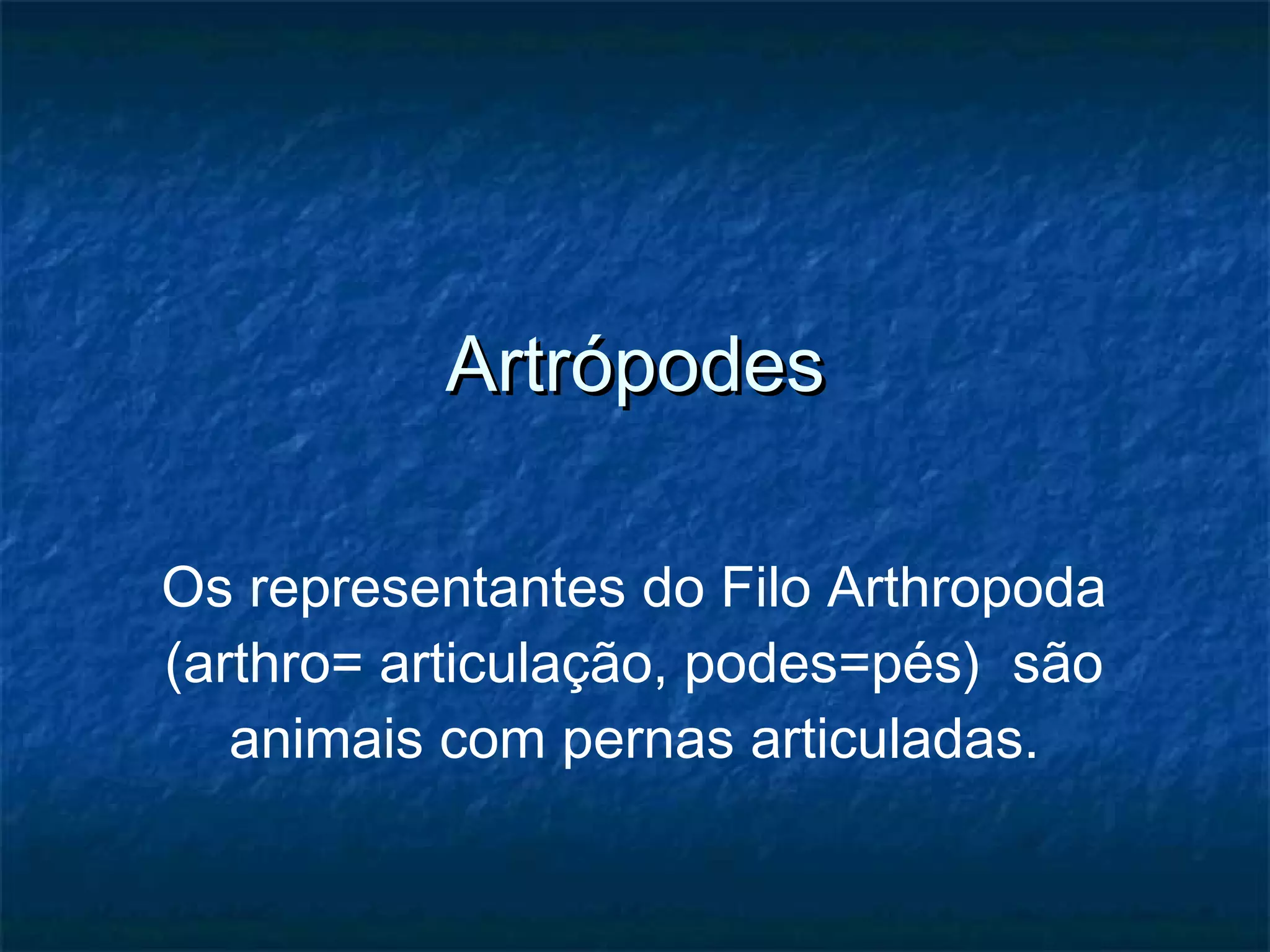 Artrópodes

Os representantes do Filo Arthropoda (arthro= articulação, podes=pés) são animais com pernas articuladas.